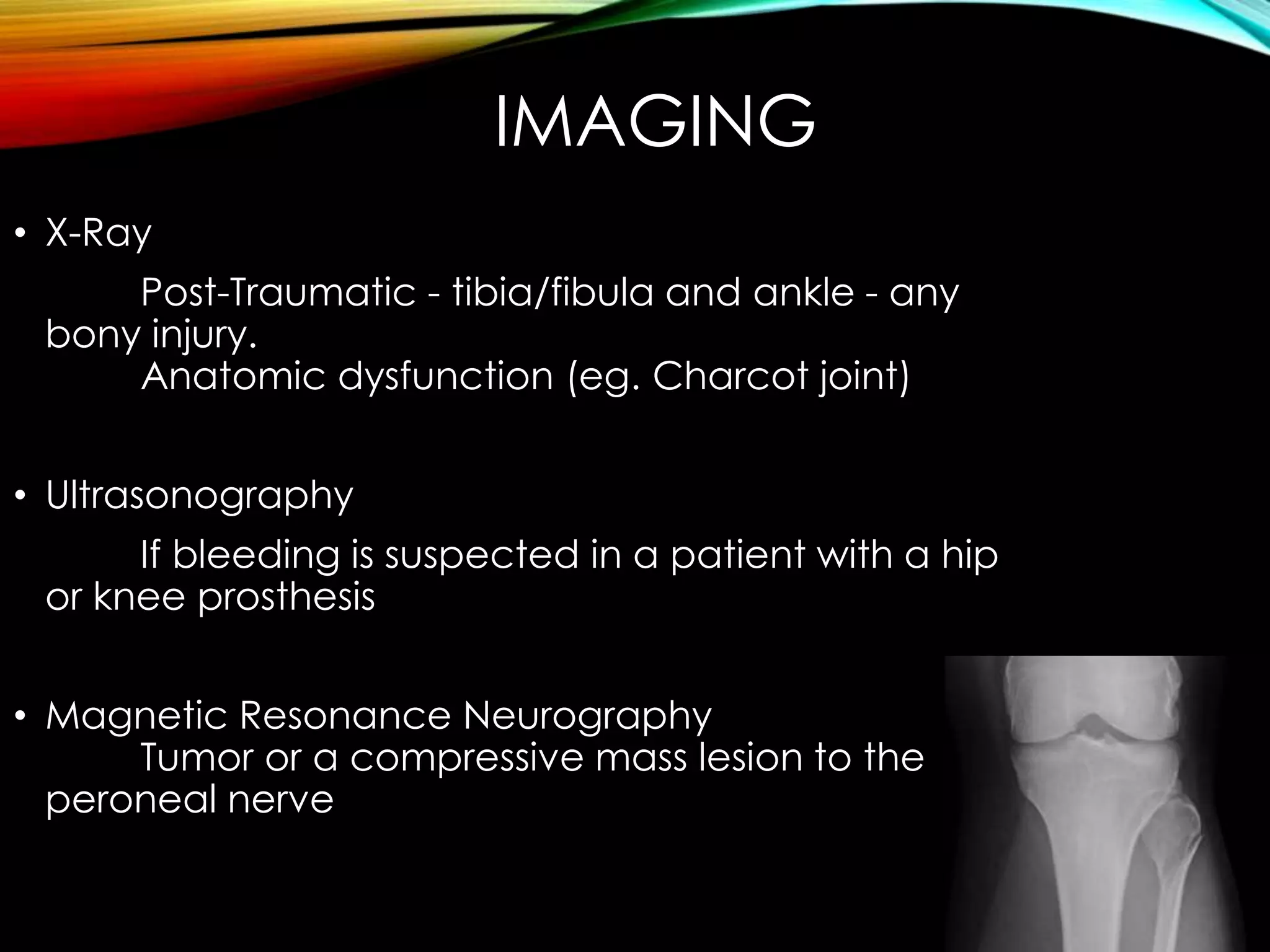 IMAGING

• X-Ray

Post-Traumatic - tibia/fibula and ankle - any bony injury.
Anatomic dysfunction (eg. Charcot joint)

• Ultrasonography

If bleeding is suspected in a patient with a hip or knee prosthesis

• Magnetic Resonance Neurography
Tumor or a compressive mass lesion to the peroneal nerve